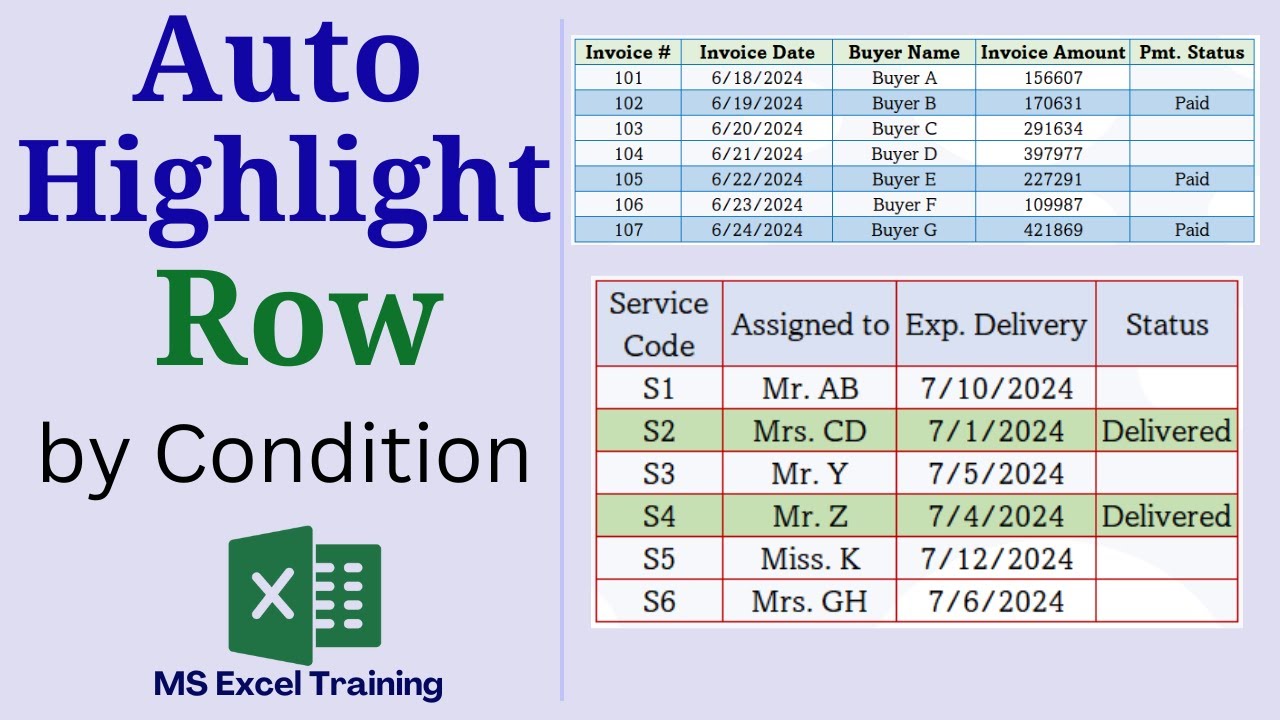 Auto Highlight Row by Condition

X

MS Excel Training

| Invoice # | Invoice Date | Buyer Name | Invoice Amount | Pmt. Status |
|---|---|---|---|---|
| 101 | 6/18/2024 | Buyer A | 156607 | |
| 102 | 6/19/2024 | Buyer B | 170631 | Paid |
| 103 | 6/20/2024 | Buyer C | 291634 | |
| 104 | 6/21/2024 | Buyer D | 397977 | |
| 105 | 6/22/2024 | Buyer E | 227291 | Paid |
| 106 | 6/23/2024 | Buyer F | 109987 | |
| 107 | 6/24/2024 | Buyer G | 421869 | Paid |

| Service Code | Assigned to | Exp. Delivery | Status |
|---|---|---|---|
| S1 | Mr. AB | 7/10/2024 | |
| S2 | Mrs. CD | 7/1/2024 | Delivered |
| S3 | Mr. Y | 7/5/2024 | |
| S4 | Mr. Z | 7/4/2024 | Delivered |
| S5 | Miss. K | 7/12/2024 | |
| S6 | Mrs. GH | 7/6/2024 | |